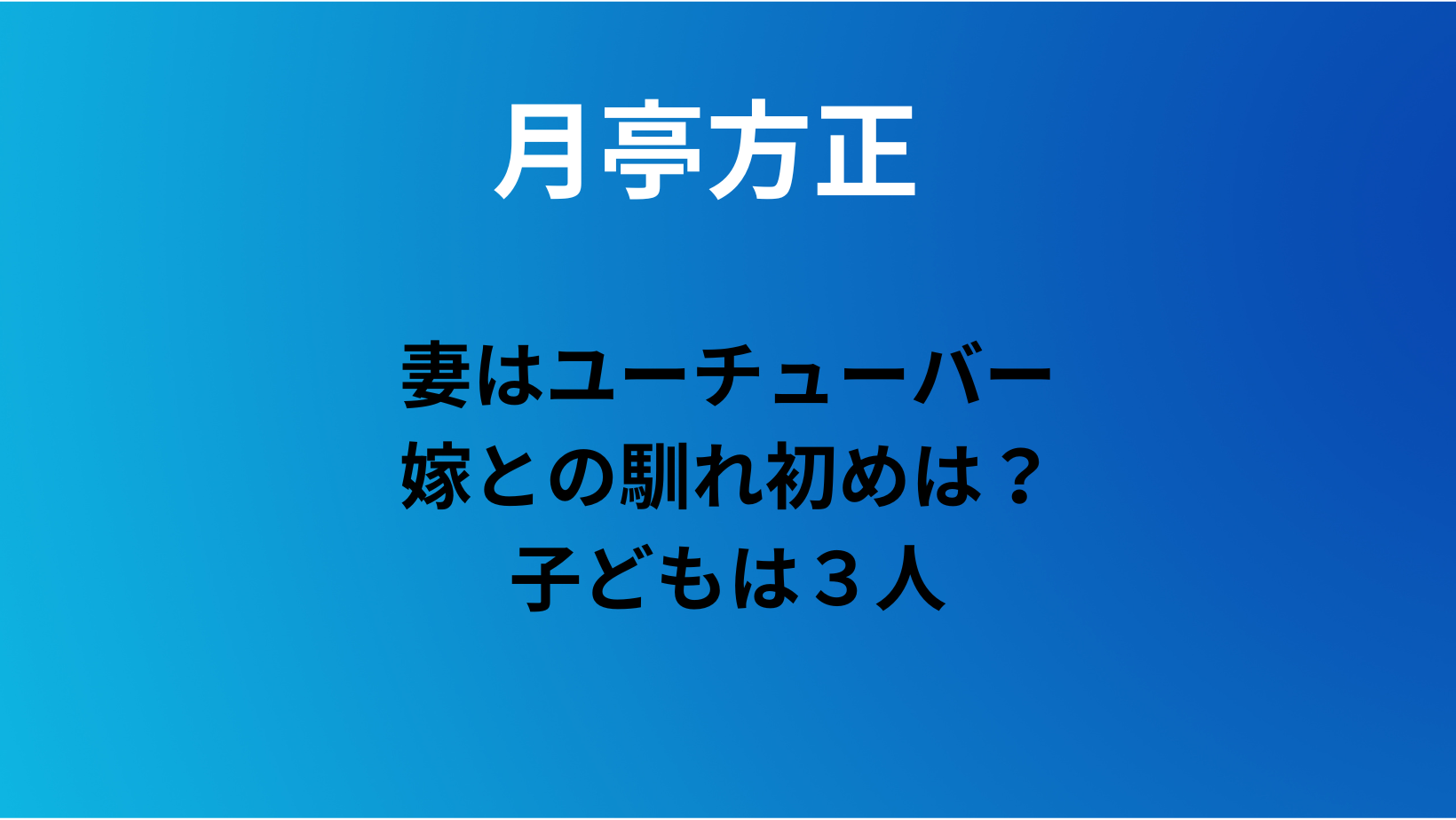 月亭方正

妻はユーチューバー
嫁との馴れ初めは？
子どもは３人